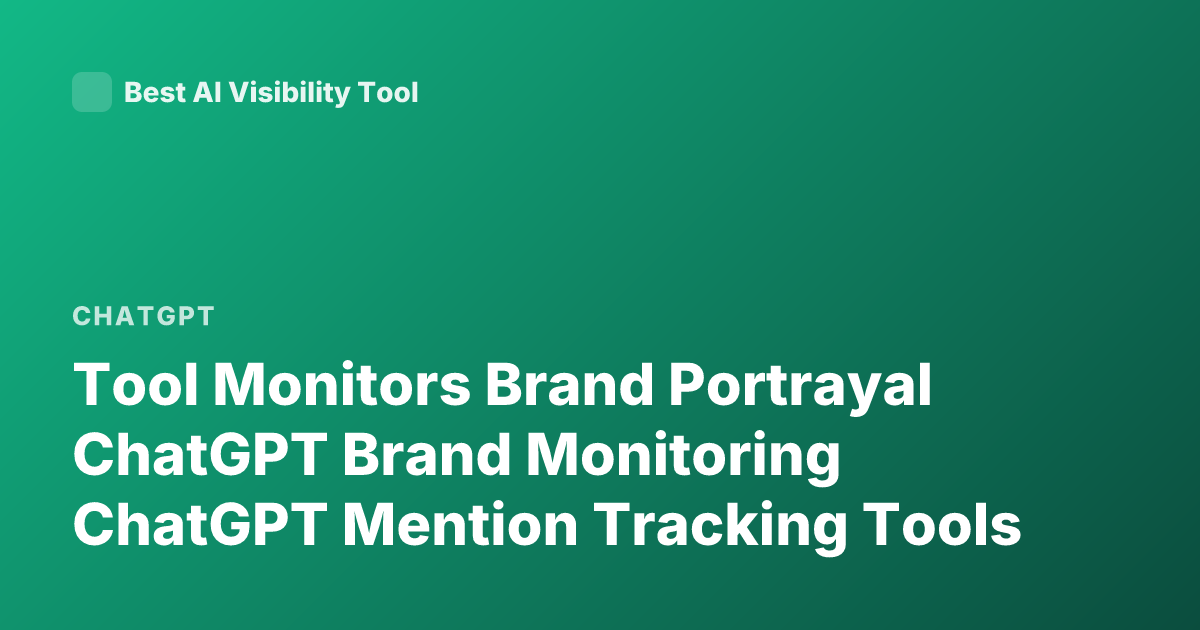 Best AI Visibility Tool

CHATGPT

Tool Monitors Brand Portrayal ChatGPT Brand Monitoring ChatGPT Mention Tracking Tools